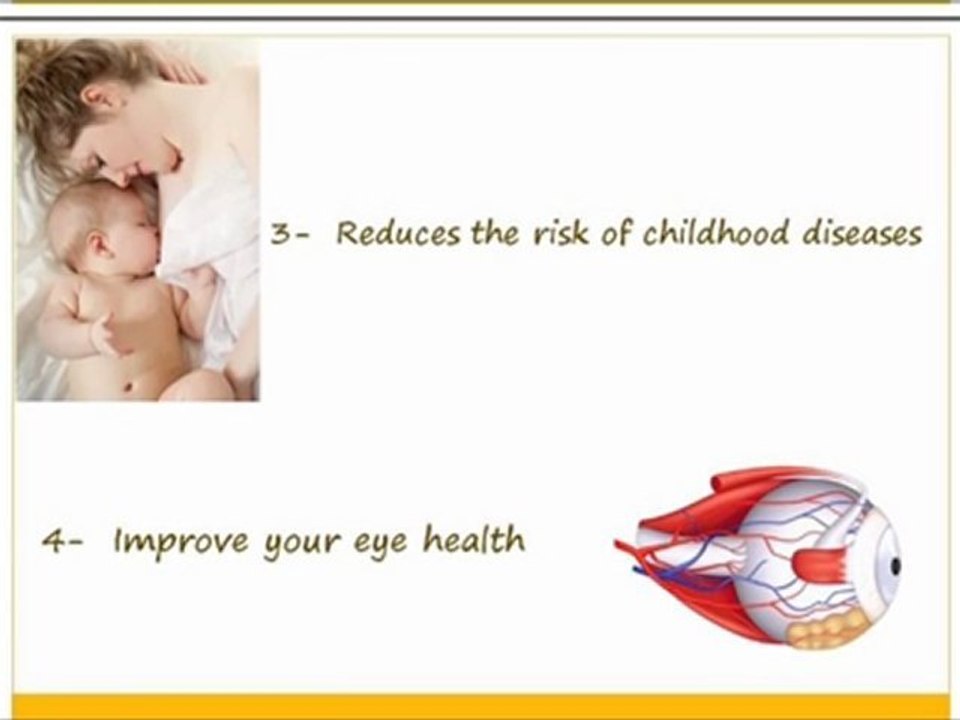 3- Reduces the risk of childhood diseases

4- Improve your eye health